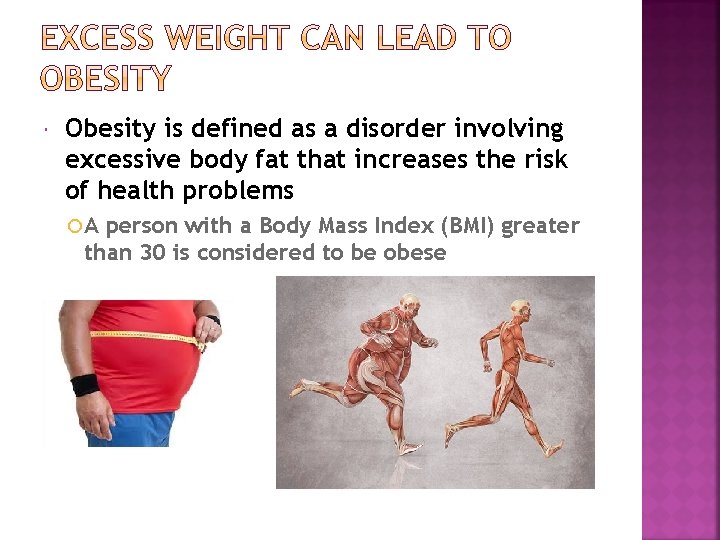 EXCESS WEIGHT CAN LEAD TO OBESITY

Obesity is defined as a disorder involving excessive body fat that increases the risk of health problems

A person with a Body Mass Index (BMI) greater than 30 is considered to be obese